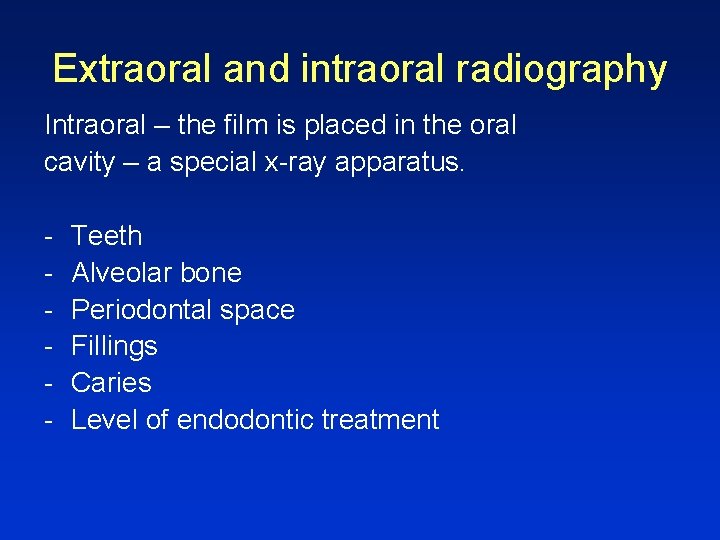 Extraoral and intraoral radiography

Intraoral – the film is placed in the oral cavity – a special x-ray apparatus.

- Teeth
- Alveolar bone
- Periodontal space
- Fillings
- Caries
- Level of endodontic treatment